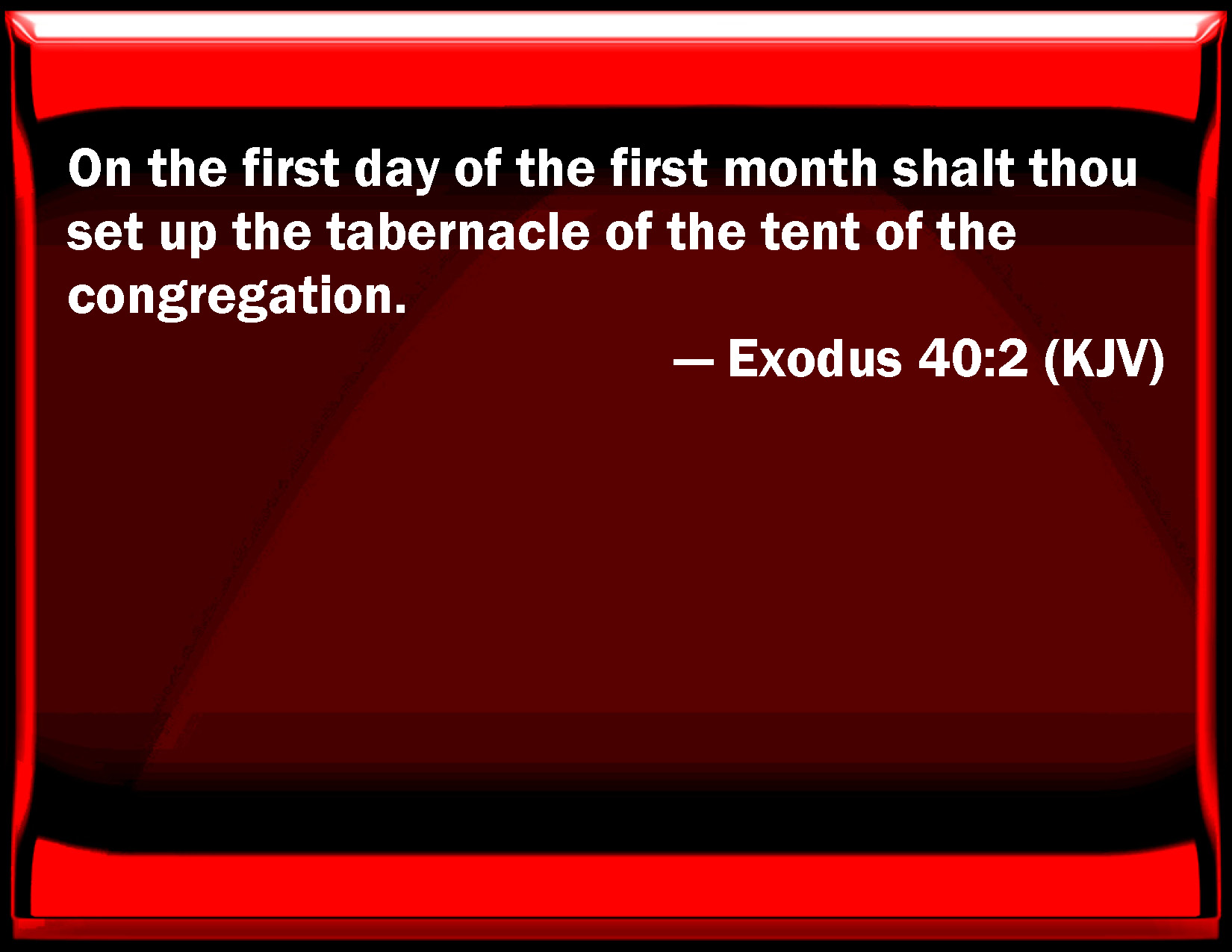 On the first day of the first month shalt thou set up the tabernacle of the tent of the congregation.

— Exodus 40:2 (KJV)